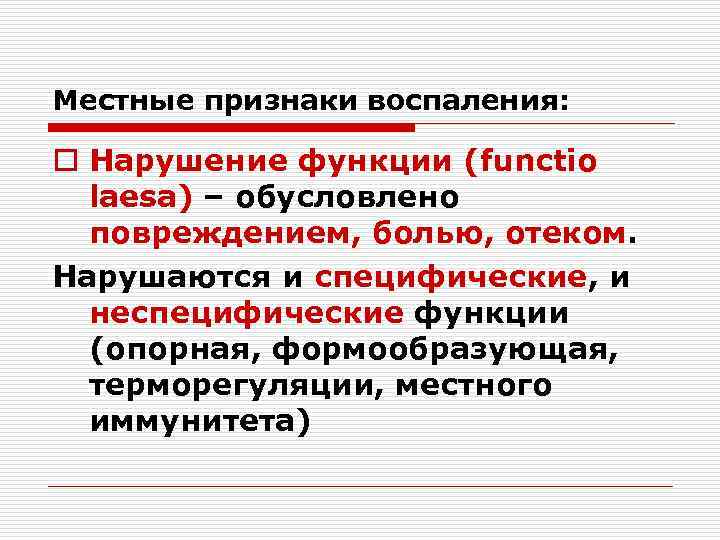 Местные признаки воспаления:

Нарушение функции (functio laesa) – обусловлено повреждением, болью, отеком.

Нарушаются и специфические, и неспецифические функции (опорная, формообразующая, терморегуляции, местного иммунитета)